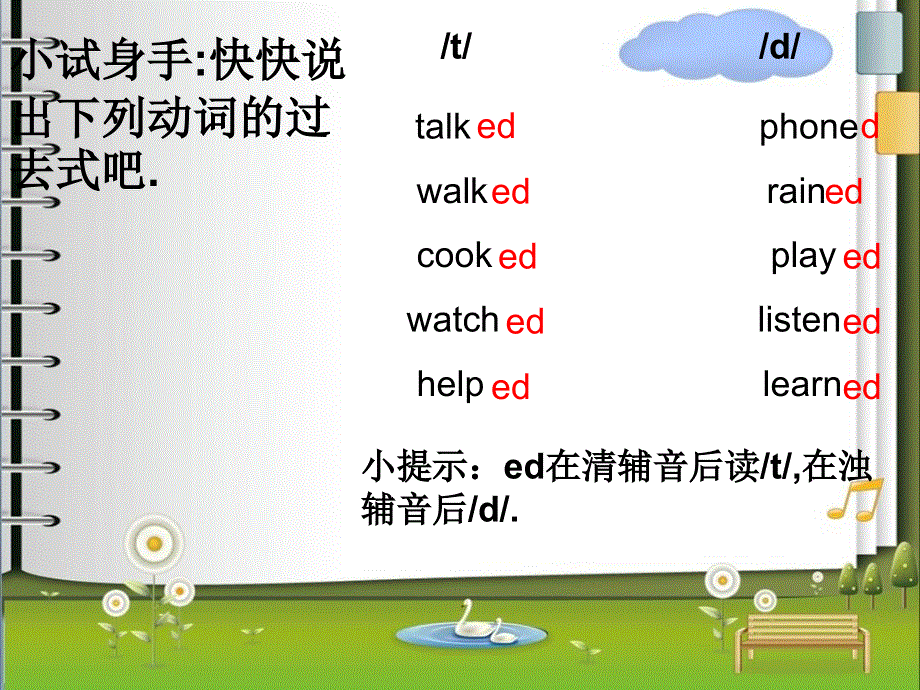 小试身手:快快说出下列动词的过去式吧.

/t/

talk ed

walk ed

cook ed

watch ed

help ed

/d/

phone d

rain ed

play ed

listen ed

learn ed

小提示：ed在清辅音后读/t/,在浊辅音后/d/.